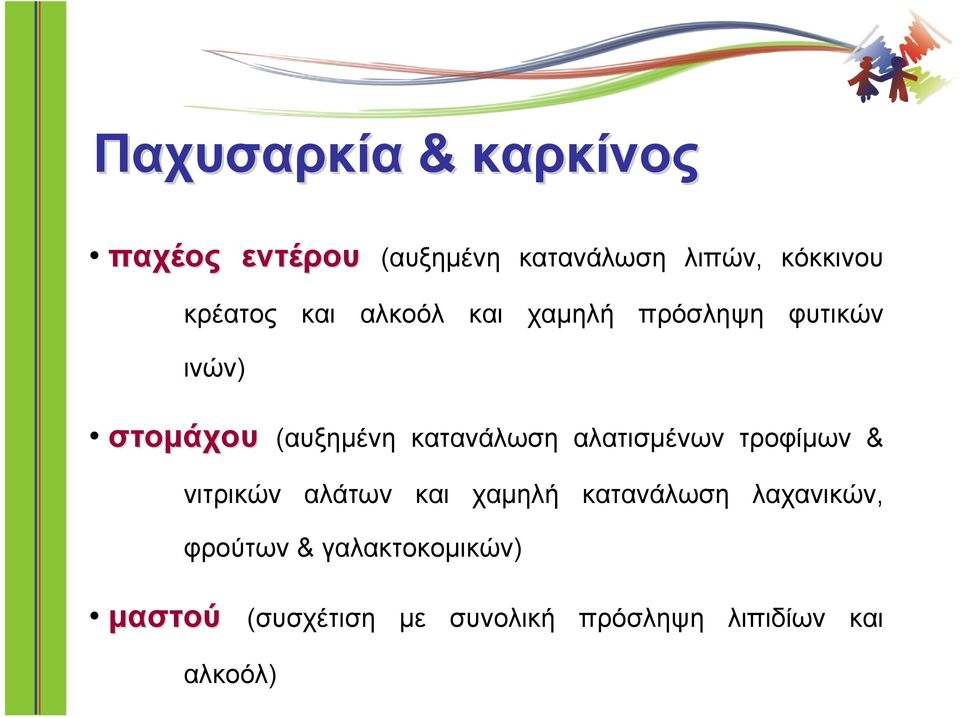 Παχυσαρκία & καρκίνος

• παχέος εντέρου (αυξημένη κατανάλωση λιπών, κόκκινου κρέατος και αλκοόλ και χαμηλή πρόσληψη φυτικών ινών)

• στομάχου (αυξημένη κατανάλωση αλατισμένων τροφίμων & νιτρικών αλάτων και χαμηλή κατανάλωση λαχανικών, φρούτων & γαλακτοκομικών)

• μαστού (συσχέτιση με συνολική πρόσληψη λιπιδίων και αλκοόλ)